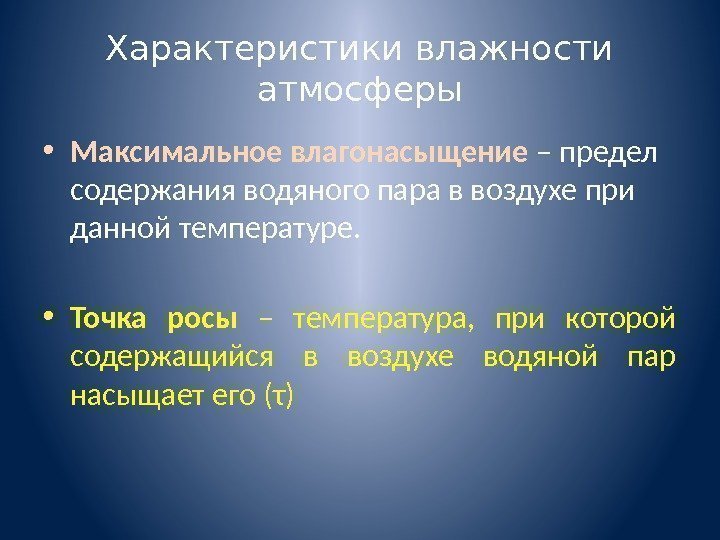 Характеристики влажности атмосферы

• Максимальное влагонасыщение – предел содержания водяного пара в воздухе при данной температуре.

• Точка росы – температура, при которой содержащийся в воздухе водяной пар насыщает его (τ)